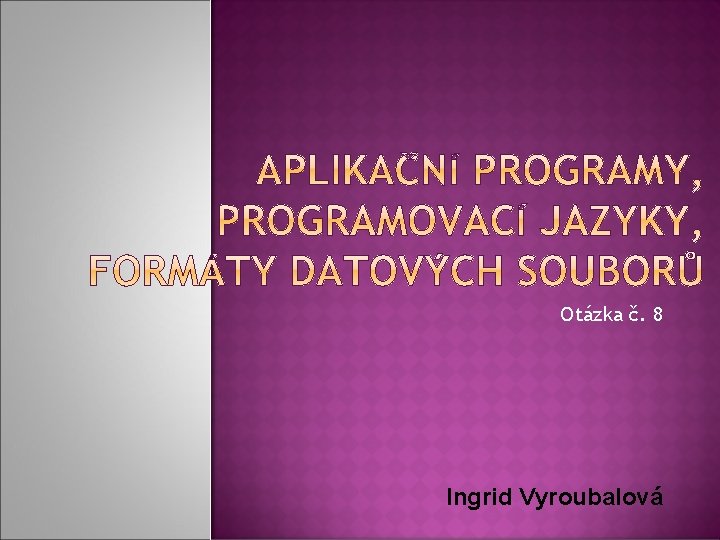 APLIKAČNÍ PROGRAMY, PROGRAMOVACÍ JAZYKY, FORMÁTY DATOVÝCH SOUBORŮ

Otázka č. 8

Ingrid Vyroubalová